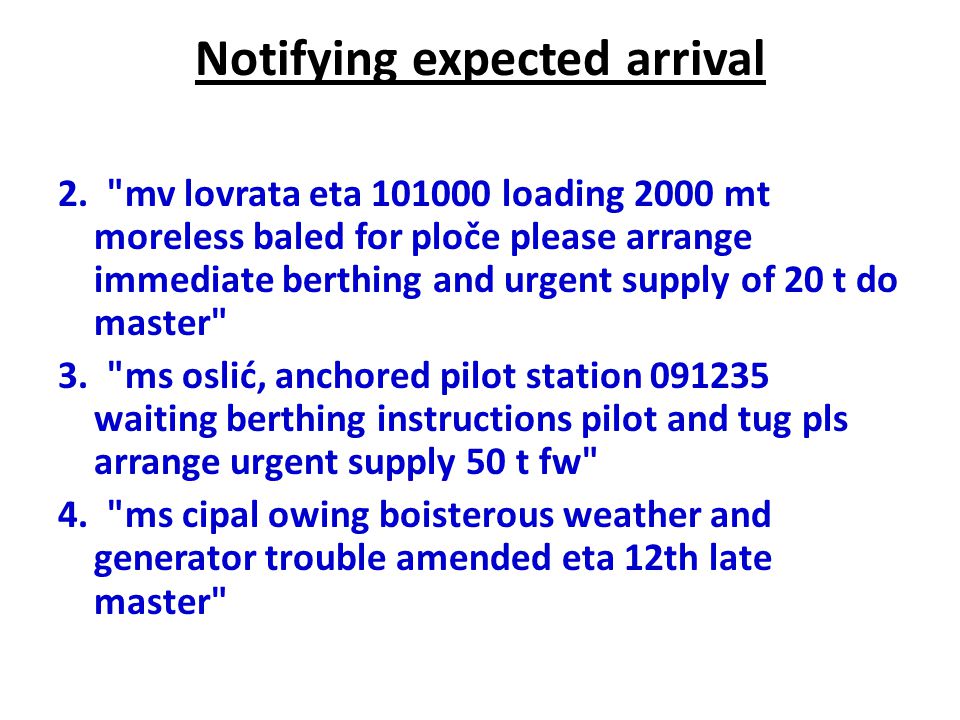 Notifying expected arrival

2. "mv lovrata eta 101000 loading 2000 mt moreless baled for ploče please arrange immediate berthing and urgent supply of 20 t do master"

3. "ms oslić, anchored pilot station 091235 waiting berthing instructions pilot and tug pls arrange urgent supply 50 t fw"

4. "ms cipal owing boisterous weather and generator trouble amended eta 12th late master"